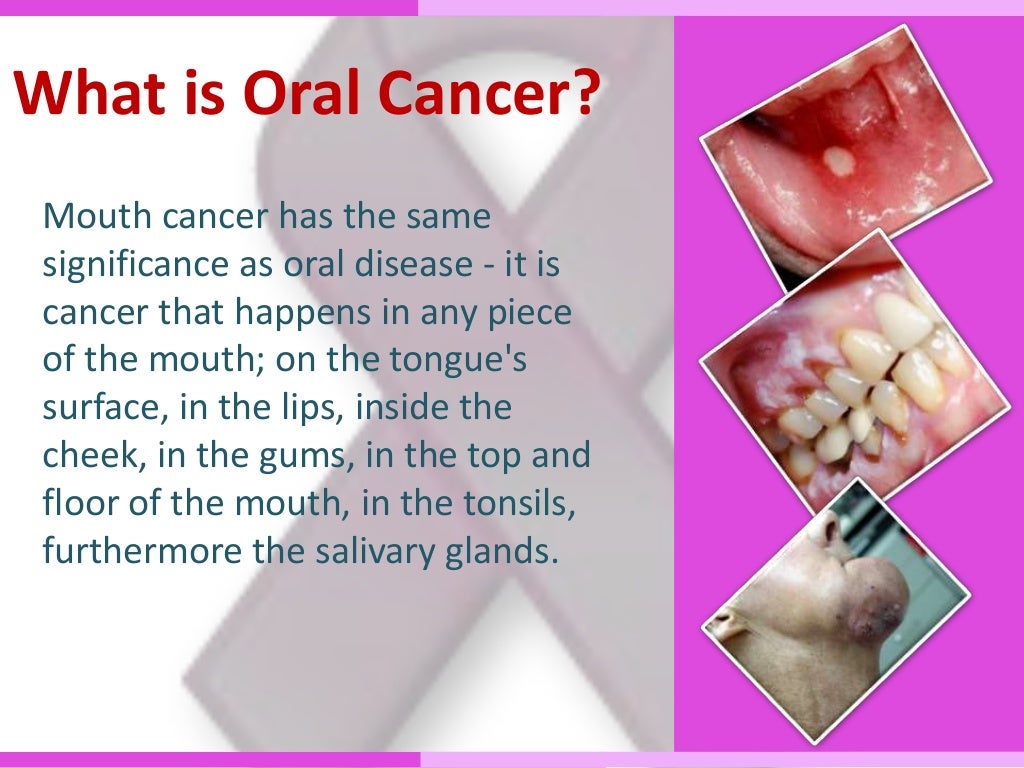 What is Oral Cancer?

Mouth cancer has the same significance as oral disease - it is cancer that happens in any piece of the mouth; on the tongue's surface, in the lips, inside the cheek, in the gums, in the top and floor of the mouth, in the tonsils, furthermore the salivary glands.